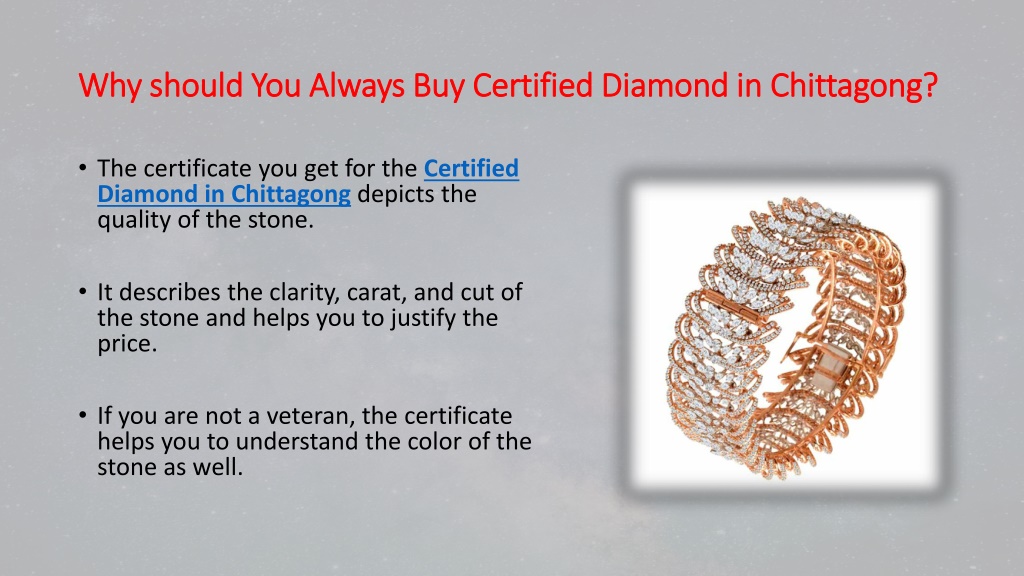 Why should You Always Buy Certified Diamond in Chittagong?

• The certificate you get for the Certified Diamond in Chittagong depicts the quality of the stone.

• It describes the clarity, carat, and cut of the stone and helps you to justify the price.

• If you are not a veteran, the certificate helps you to understand the color of the stone as well.